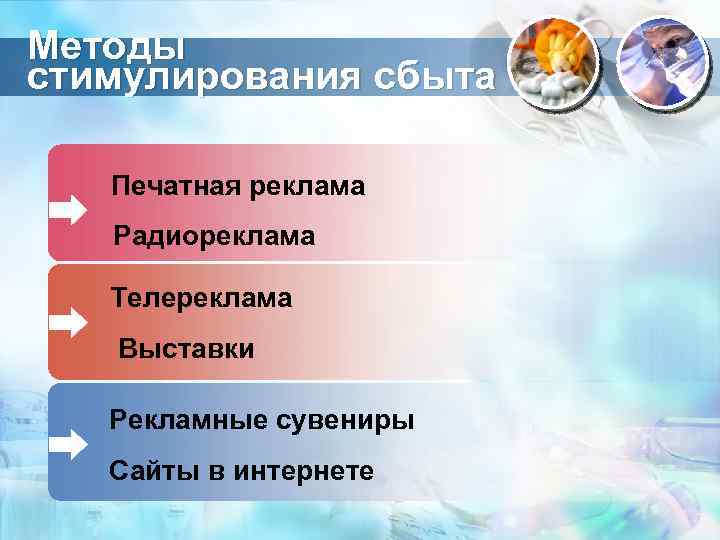 Методы стимулирования сбыта

Печатная реклама

Радиореклама

Телереклама

Выставки

Рекламные сувениры

Сайты в интернете